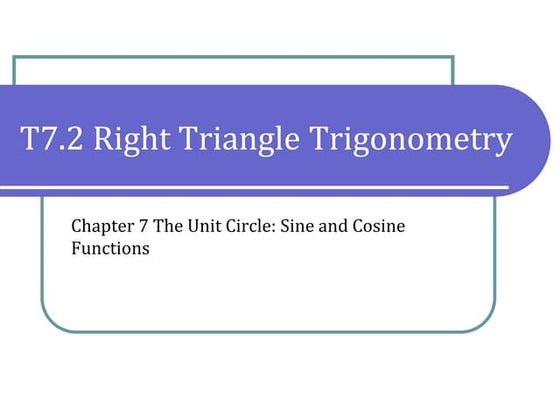 T7.2 Right Triangle Trigonometry

Chapter 7 The Unit Circle: Sine and Cosine Functions